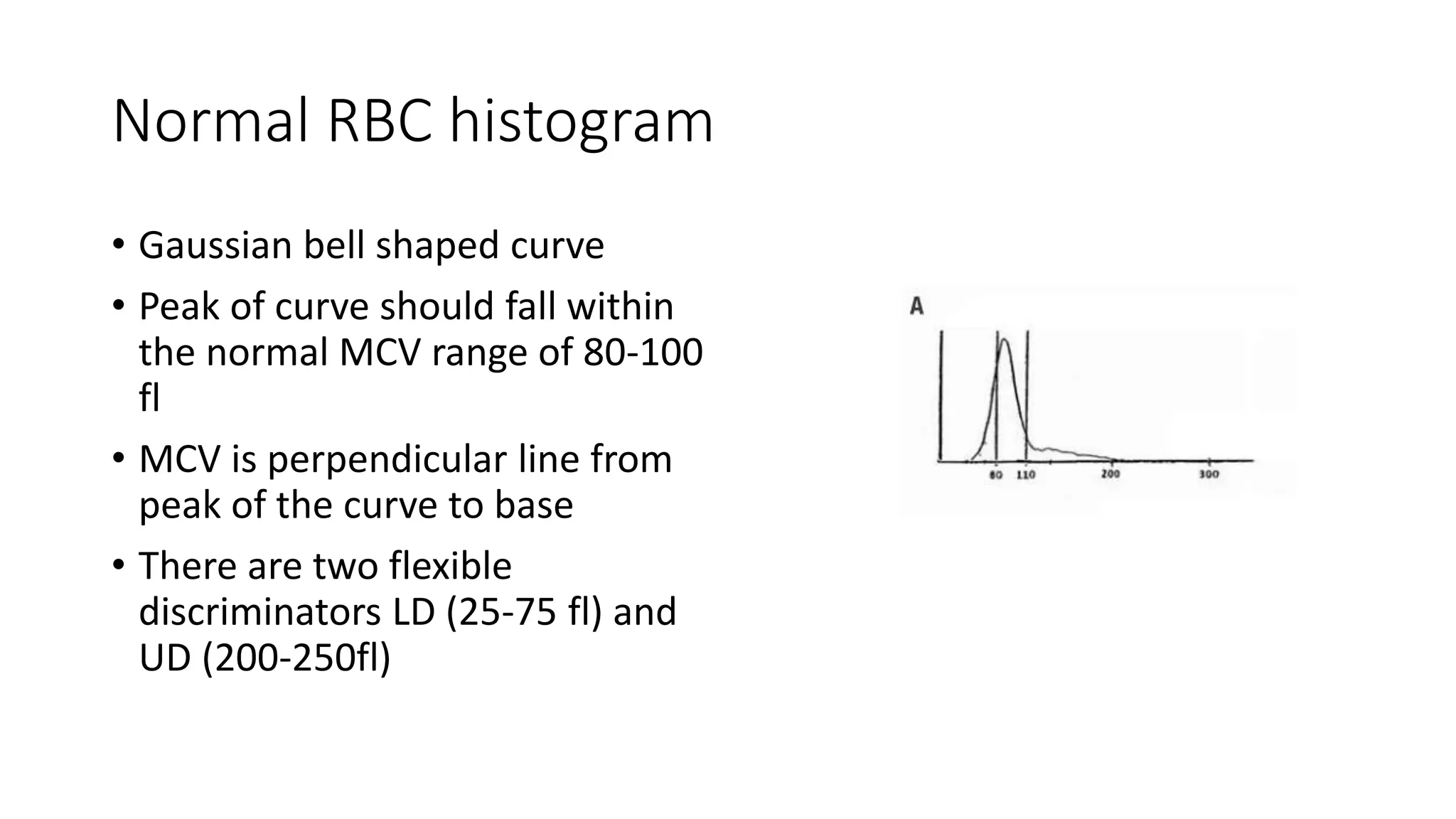 Normal RBC histogram

• Gaussian bell shaped curve
• Peak of curve should fall within the normal MCV range of 80-100 fl
• MCV is perpendicular line from peak of the curve to base
• There are two flexible discriminators LD (25-75 fl) and UD (200-250fl)

A

80 110 200 300